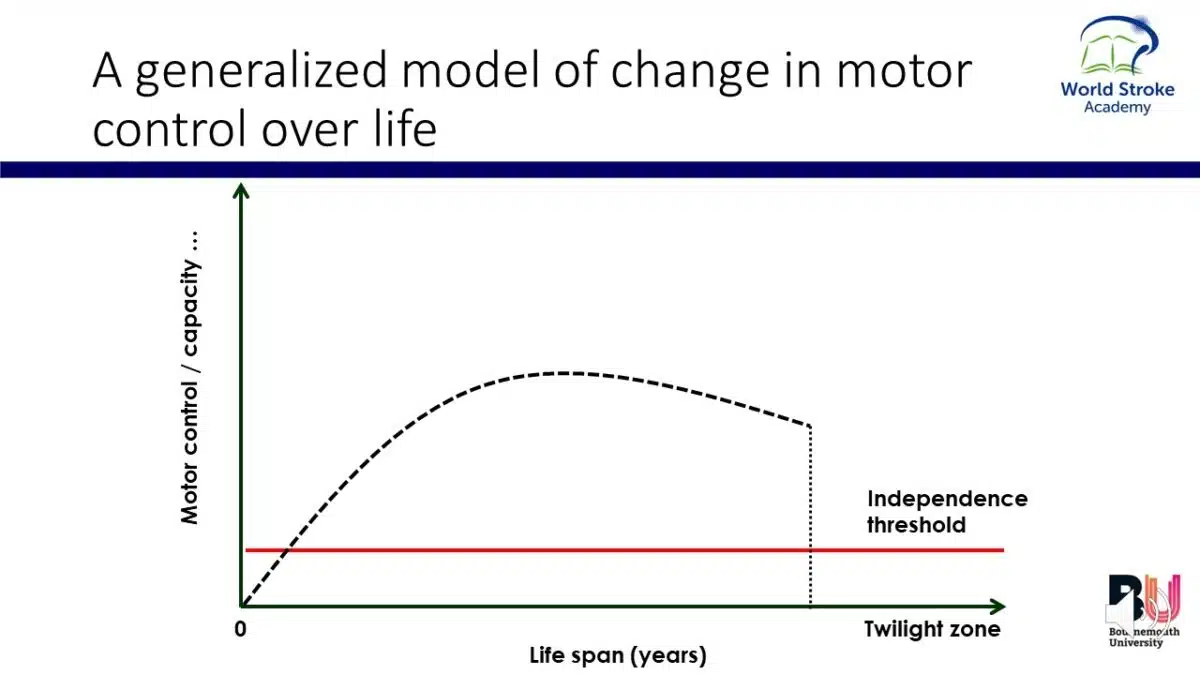 A generalized model of change in motor control over life

World Stroke Academy

Motor control / capacity ...

Independence threshold

0

Twilight zone

Life span (years)

BU

Bournemouth University